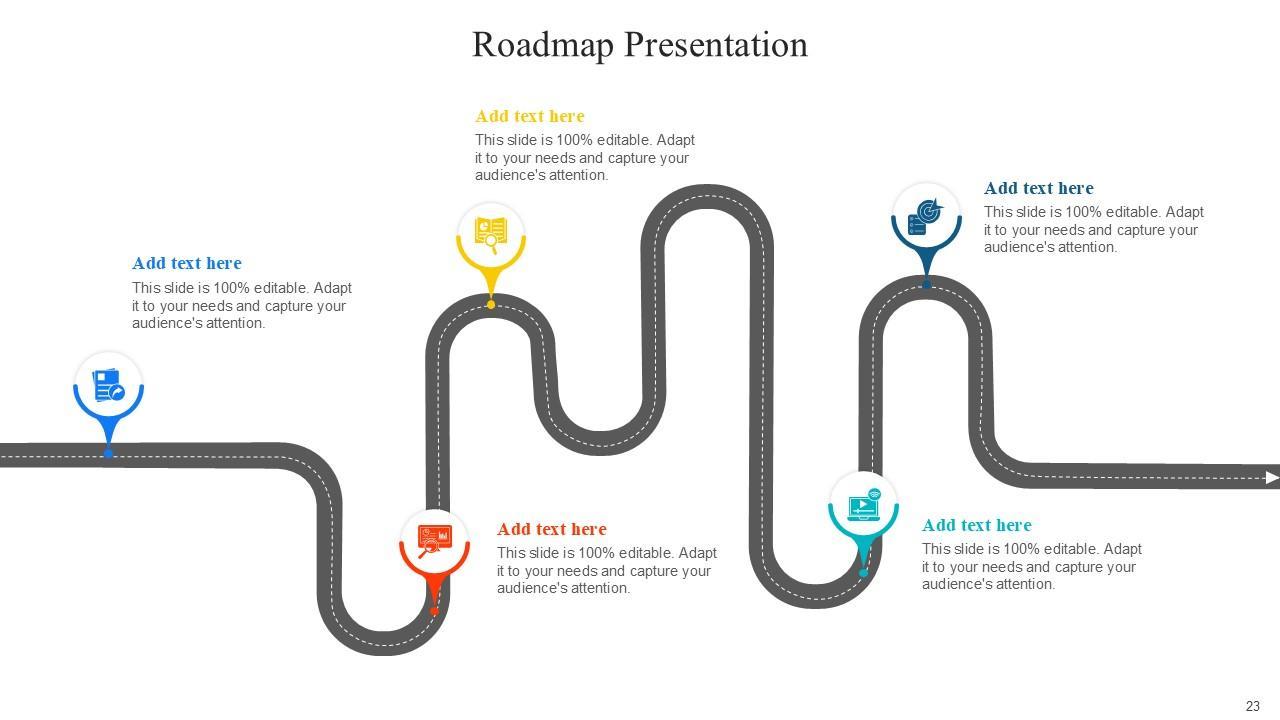 Roadmap Presentation

Add text here
This slide is 100% editable. Adapt it to your needs and capture your audience's attention.

Add text here
This slide is 100% editable. Adapt it to your needs and capture your audience's attention.

Add text here
This slide is 100% editable. Adapt it to your needs and capture your audience's attention.

Add text here
This slide is 100% editable. Adapt it to your needs and capture your audience's attention.

Add text here
This slide is 100% editable. Adapt it to your needs and capture your audience's attention.

23